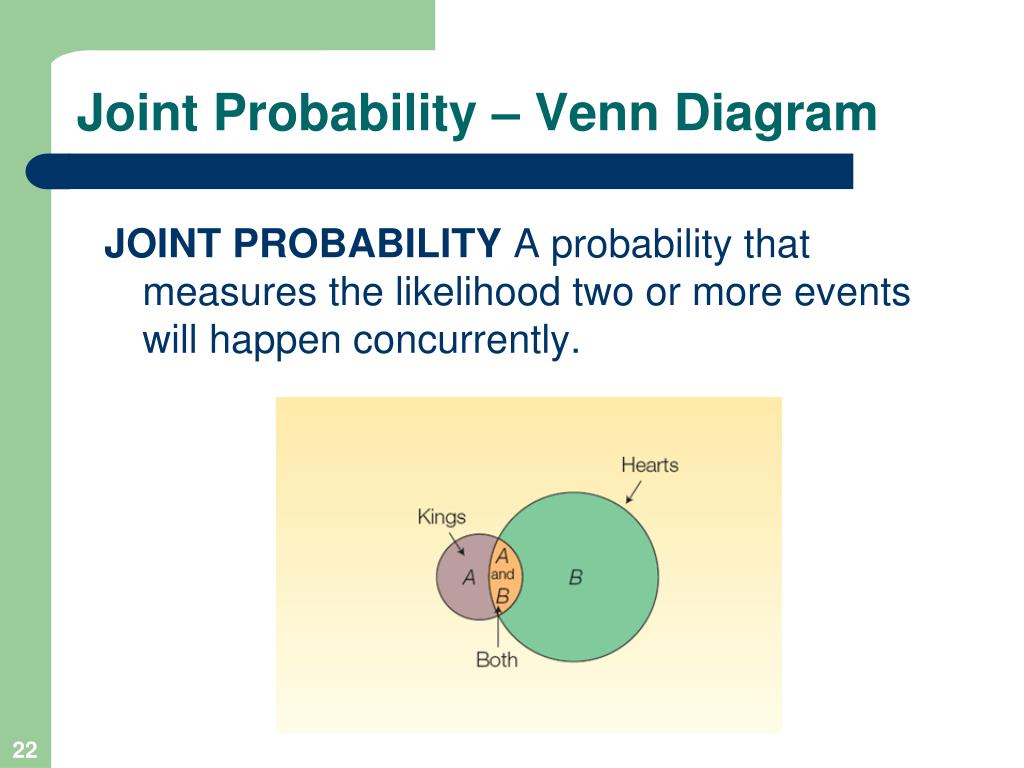 Joint Probability – Venn Diagram

JOINT PROBABILITY A probability that measures the likelihood two or more events will happen concurrently.

Hearts

Kings

A

A
and
B

B

Both

22